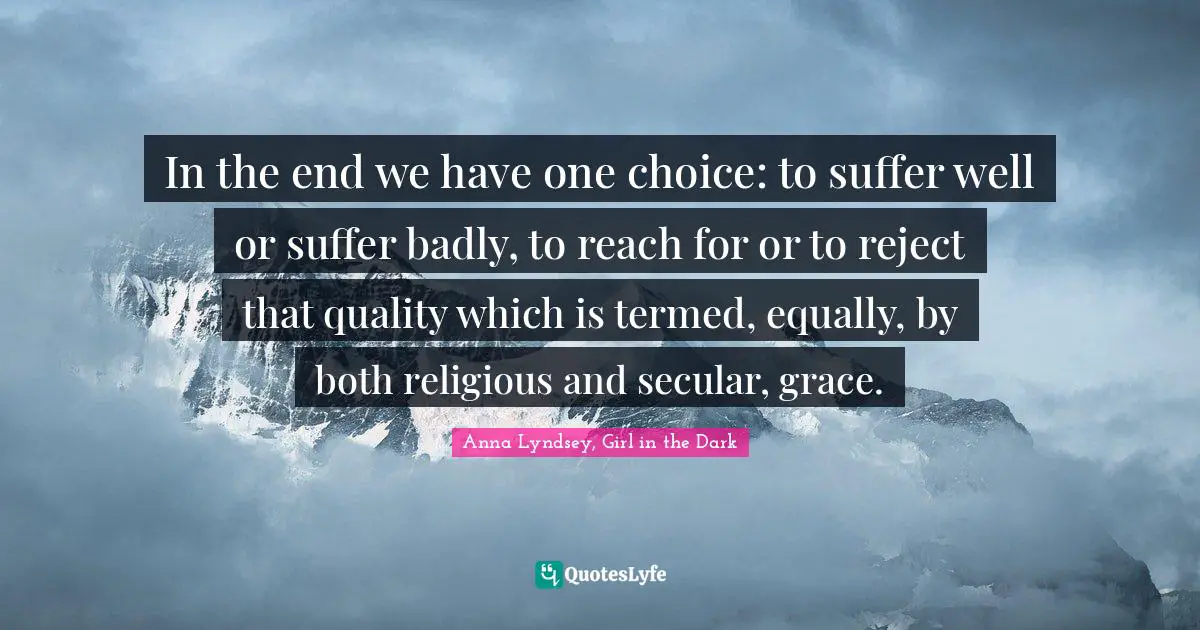 In the end we have one choice: to suffer well or suffer badly, to reach for or to reject that quality which is termed, equally, by both religious and secular, grace.

Anna Lyndsey, Girl in the Dark

QuotesLyfe